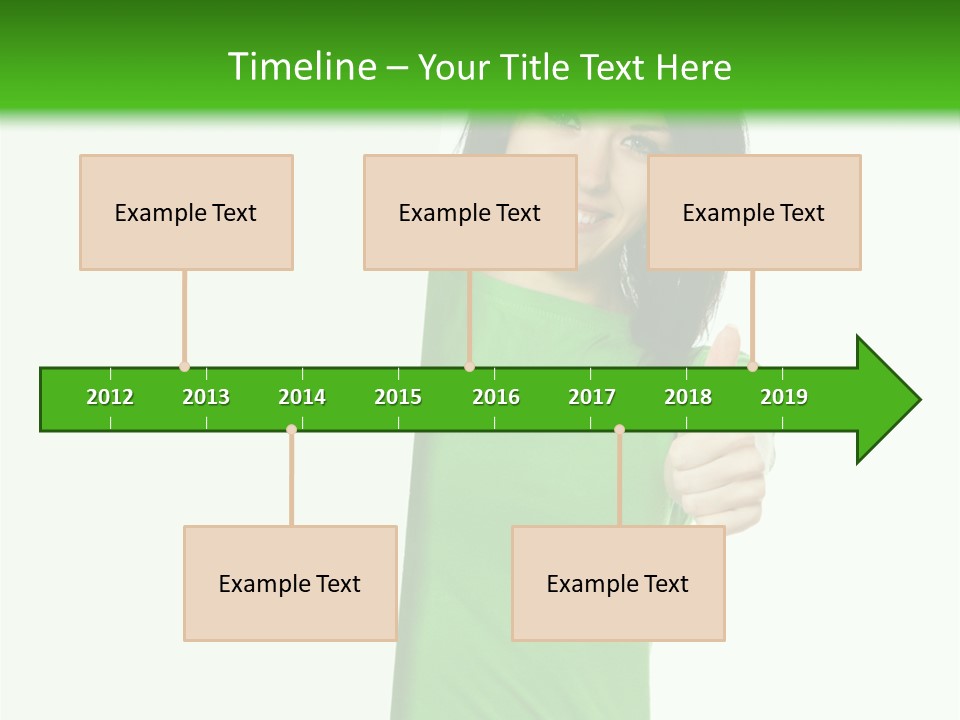 Timeline – Your Title Text Here

Example Text

Example Text

Example Text

2012 2013 2014 2015 2016 2017 2018 2019

Example Text

Example Text